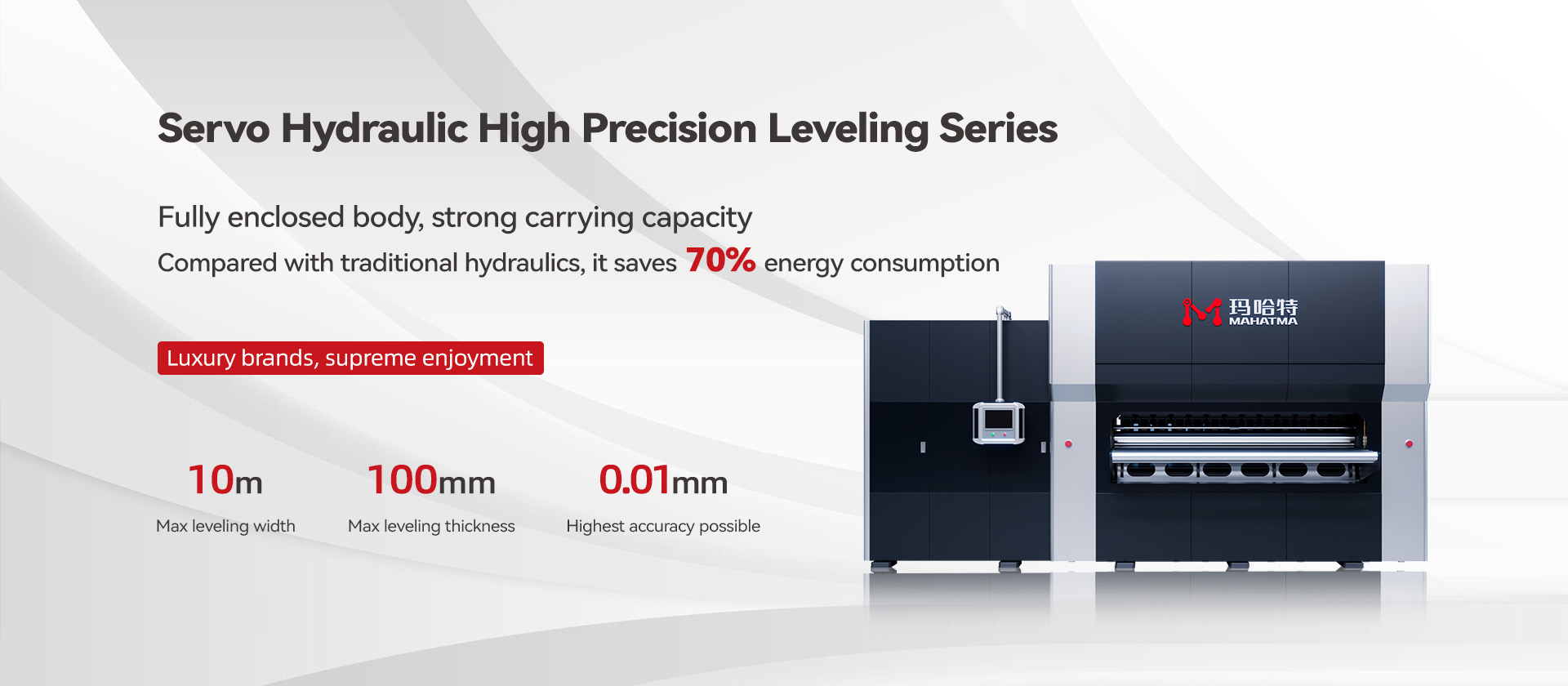 Servo Hydraulic High Precision Leveling Series

Fully enclosed body, strong carrying capacity
Compared with traditional hydraulics, it saves 70% energy consumption

Luxury brands, supreme enjoyment

10m
Max leveling width

100mm
Max leveling thickness

0.01mm
Highest accuracy possible

玛哈特
MAHATMA